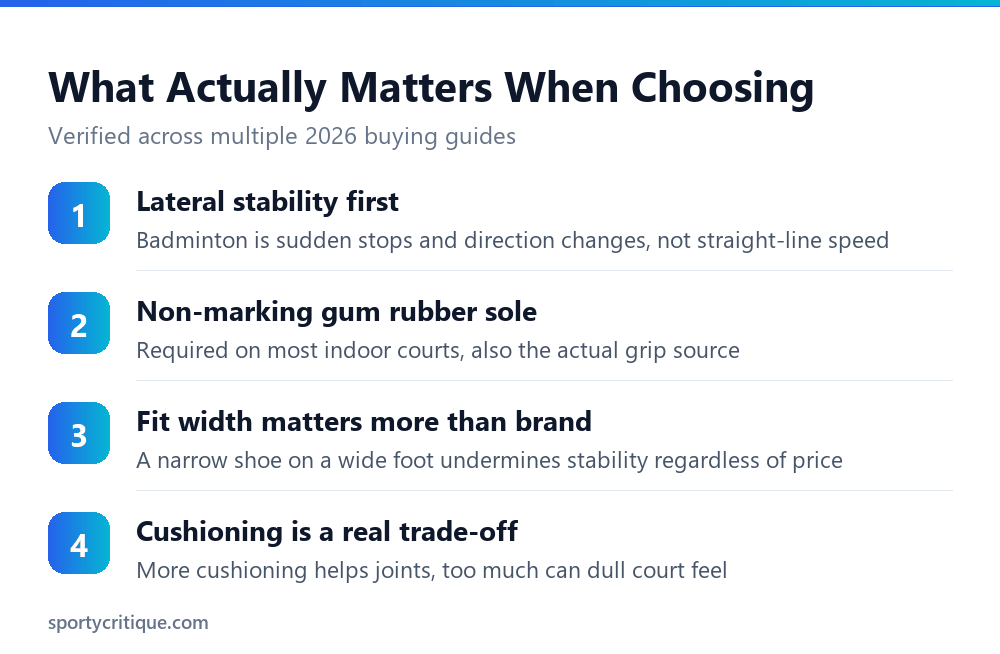 What Actually Matters When Choosing

Verified across multiple 2026 buying guides

1
Lateral stability first
Badminton is sudden stops and direction changes, not straight-line speed

2
Non-marking gum rubber sole
Required on most indoor courts, also the actual grip source

3
Fit width matters more than brand
A narrow shoe on a wide foot undermines stability regardless of price

4
Cushioning is a real trade-off
More cushioning helps joints, too much can dull court feel

sportycritique.com